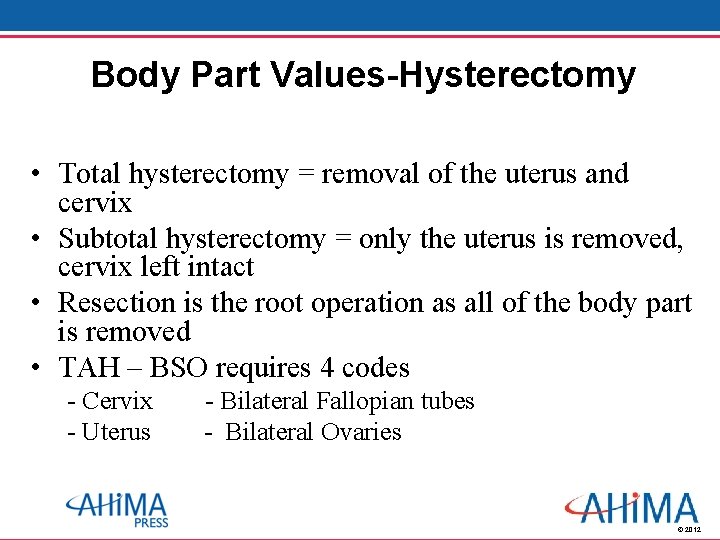 Body Part Values-Hysterectomy

• Total hysterectomy = removal of the uterus and cervix
• Subtotal hysterectomy = only the uterus is removed, cervix left intact
• Resection is the root operation as all of the body part is removed
• TAH – BSO requires 4 codes
- Cervix - Bilateral Fallopian tubes
- Uterus - Bilateral Ovaries

AHIMA PRESS

AHIMA
© 2012